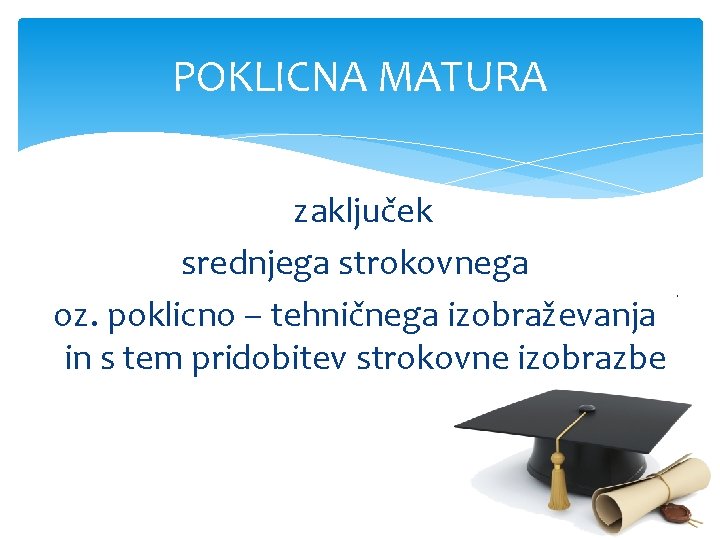 POKLICNA MATURA

zaključek
srednjega strokovnega
oz. poklicno – tehničnega izobraževanja
in s tem pridobitev strokovne izobrazbe